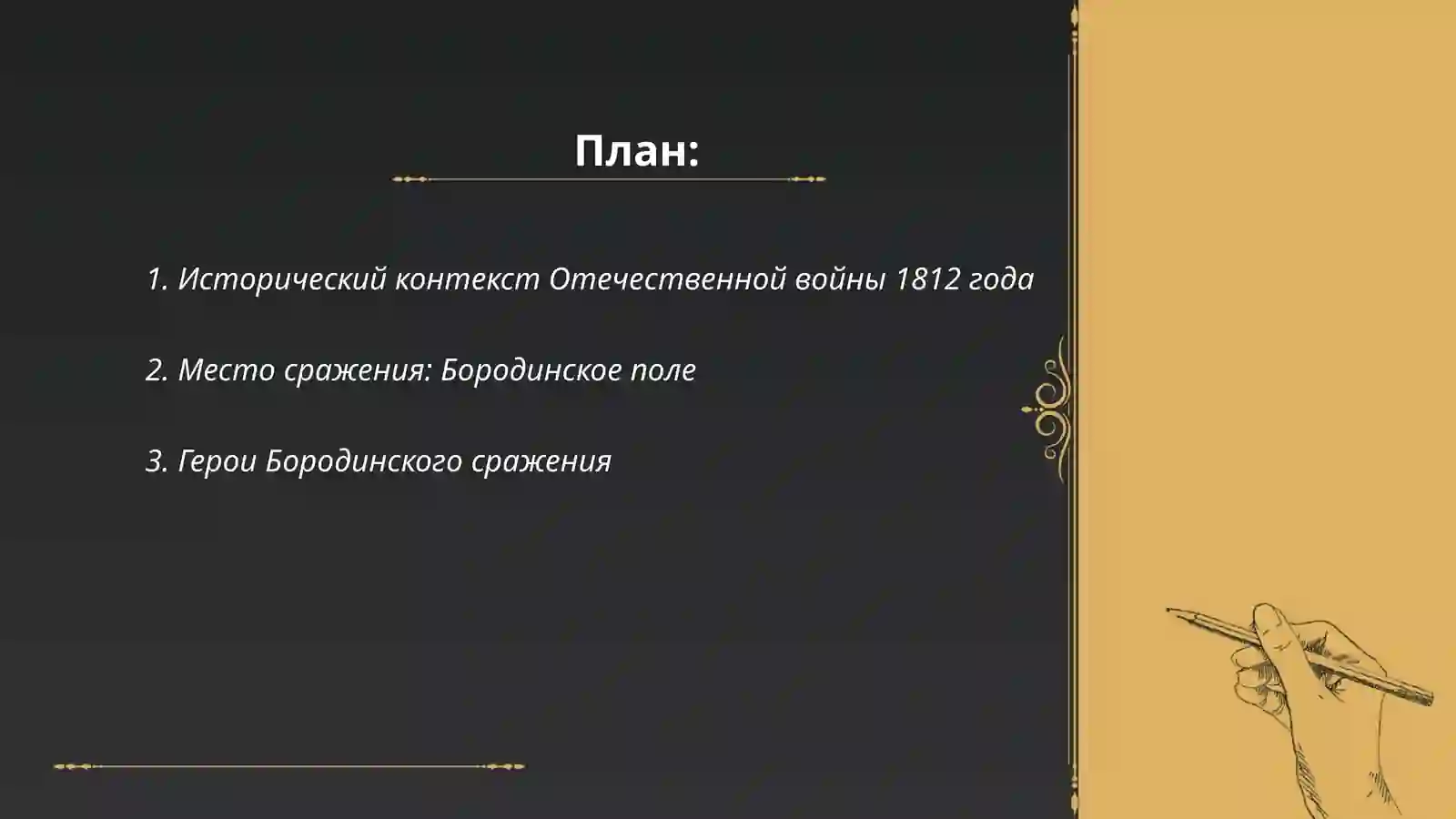 План:

1. Исторический контекст Отечественной войны 1812 года

2. Место сражения: Бородинское поле

3. Герои Бородинского сражения